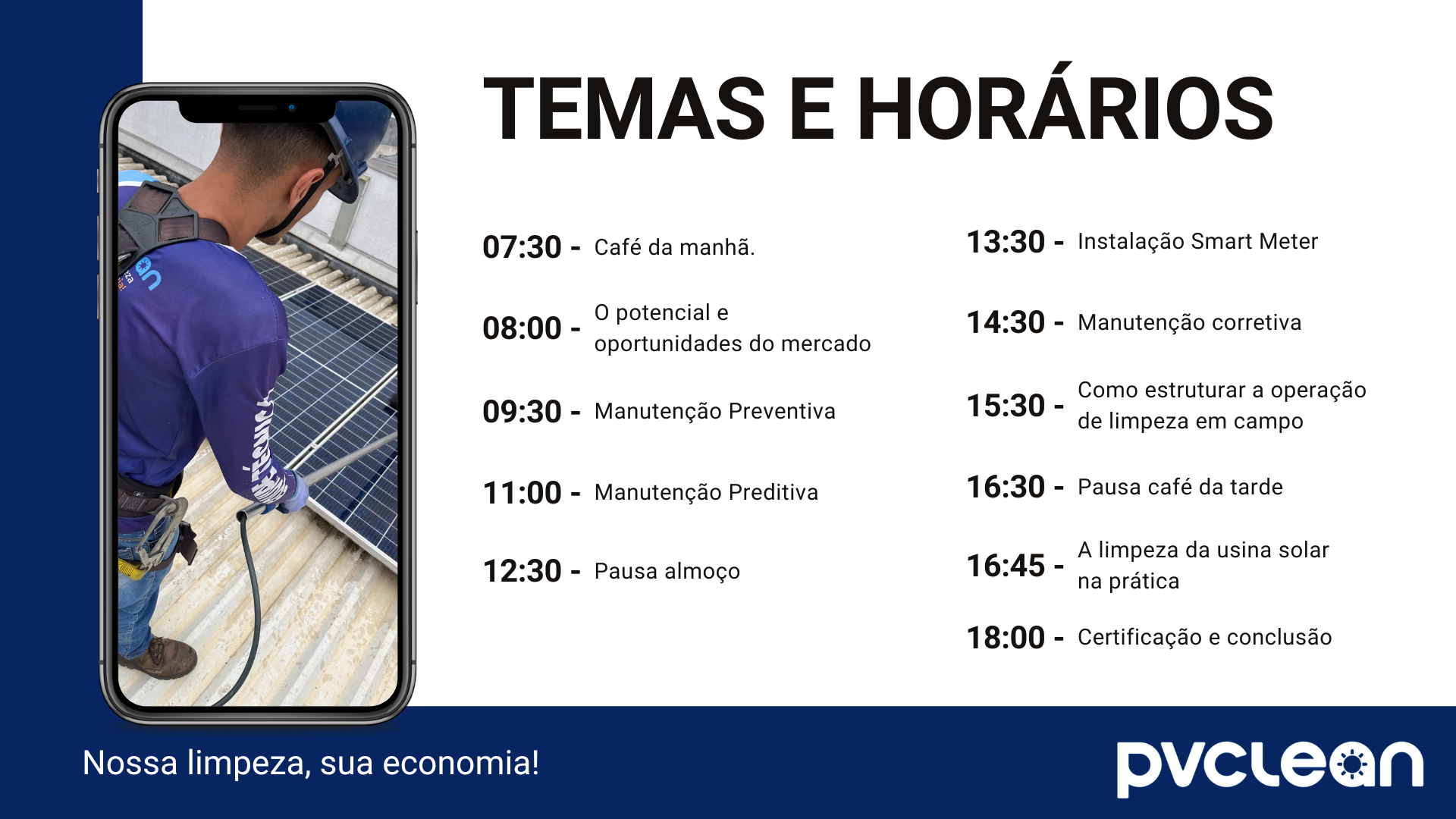 TEMAS E HORÁRIOS

07:30 - Café da manhã.

08:00 - O potencial e oportunidades do mercado

09:30 - Manutenção Preventiva

11:00 - Manutenção Preditiva

12:30 - Pausa almoço

13:30 - Instalação Smart Meter

14:30 - Manutenção corretiva

15:30 - Como estruturar a operação de limpeza em campo

16:30 - Pausa café da tarde

16:45 - A limpeza da usina solar na prática

18:00 - Certificação e conclusão

Nossa limpeza, sua economia!

pvclean